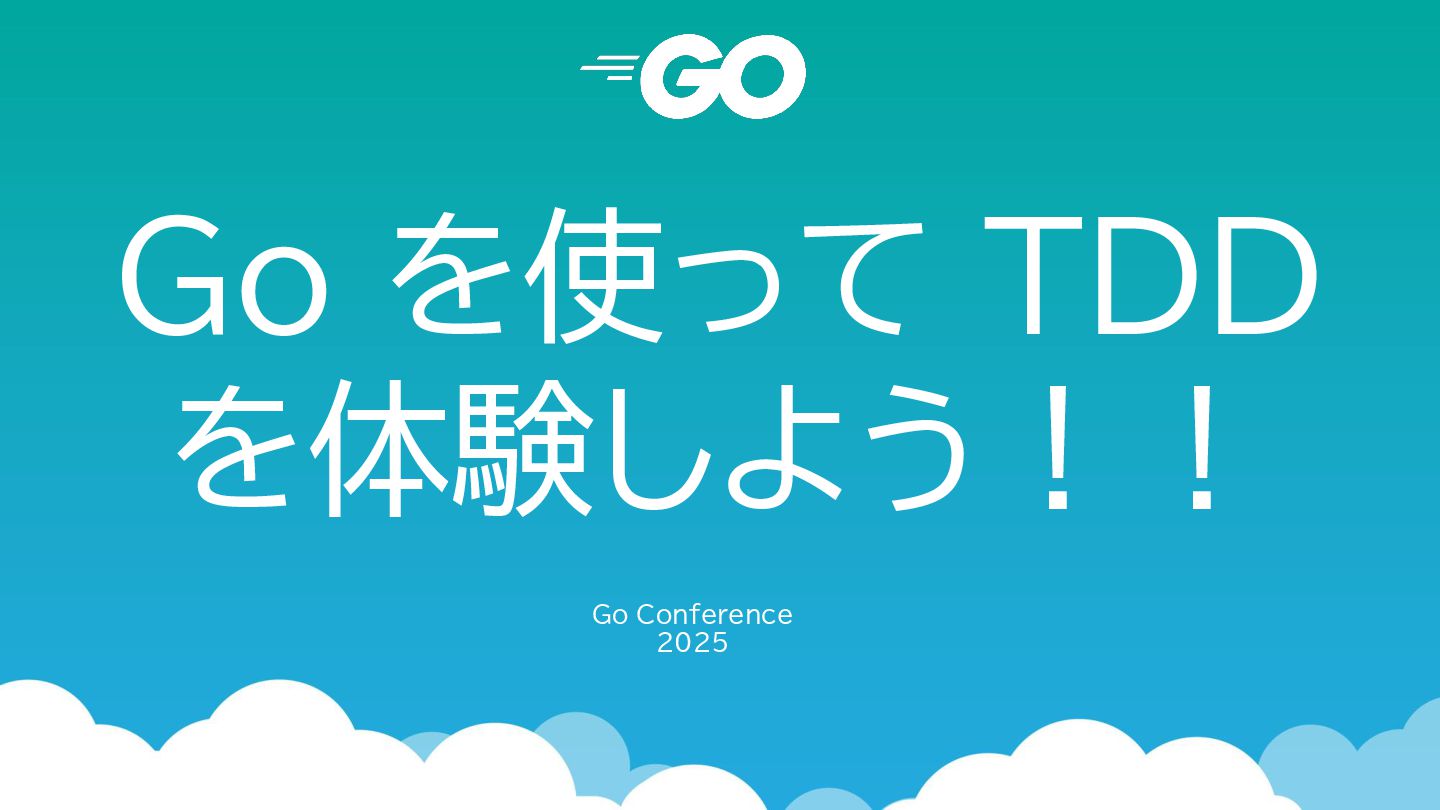 GO

Go を使って TDD を体験しよう！！

Go Conference
2025